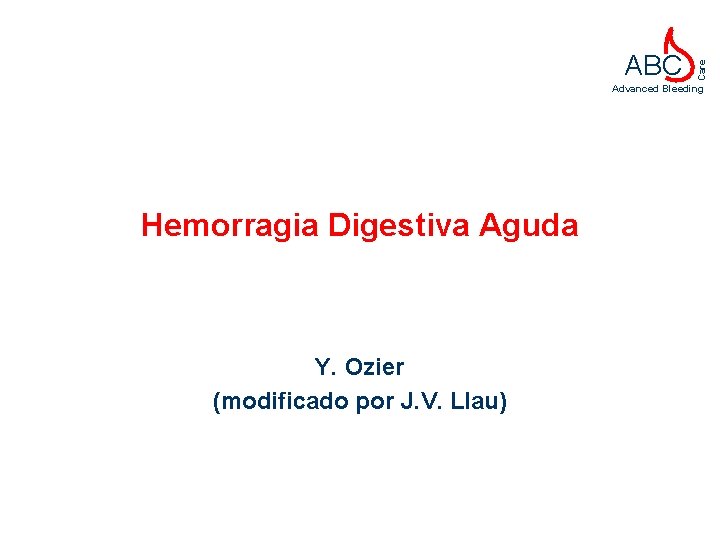 ABC Care
Advanced Bleeding

Hemorragia Digestiva Aguda

Y. Ozier
(modificado por J.V. Llau)